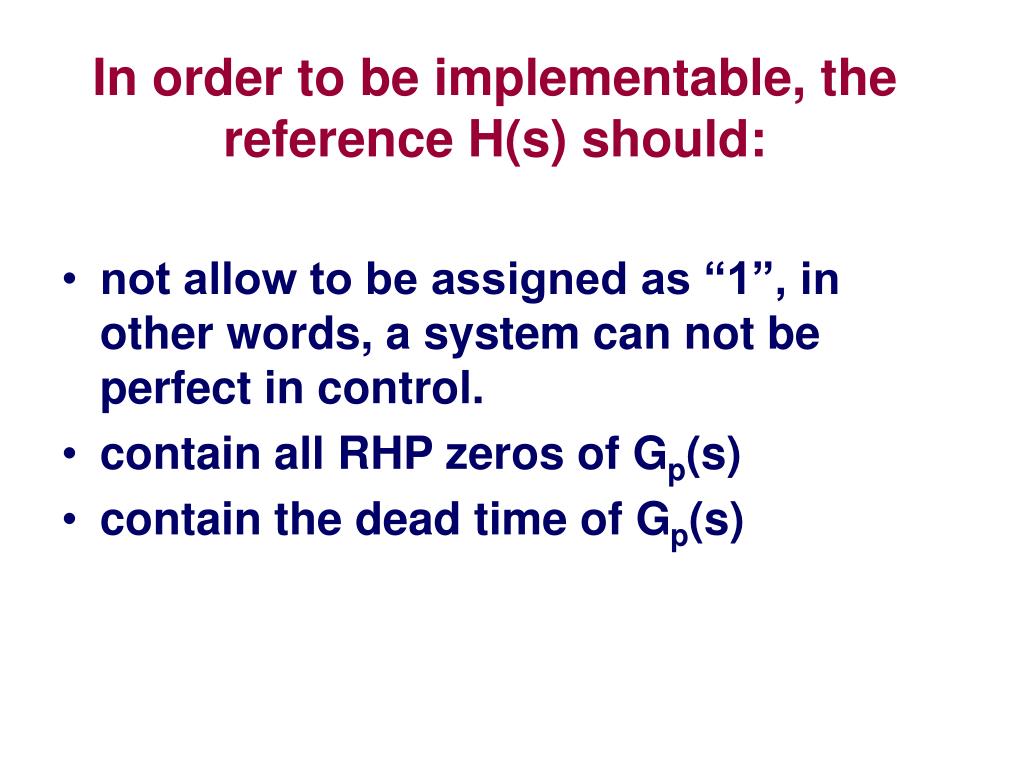 In order to be implementable, the reference H(s) should:

• not allow to be assigned as “1”, in other words, a system can not be perfect in control.
• contain all RHP zeros of $G_p(s)$
• contain the dead time of $G_p(s)$